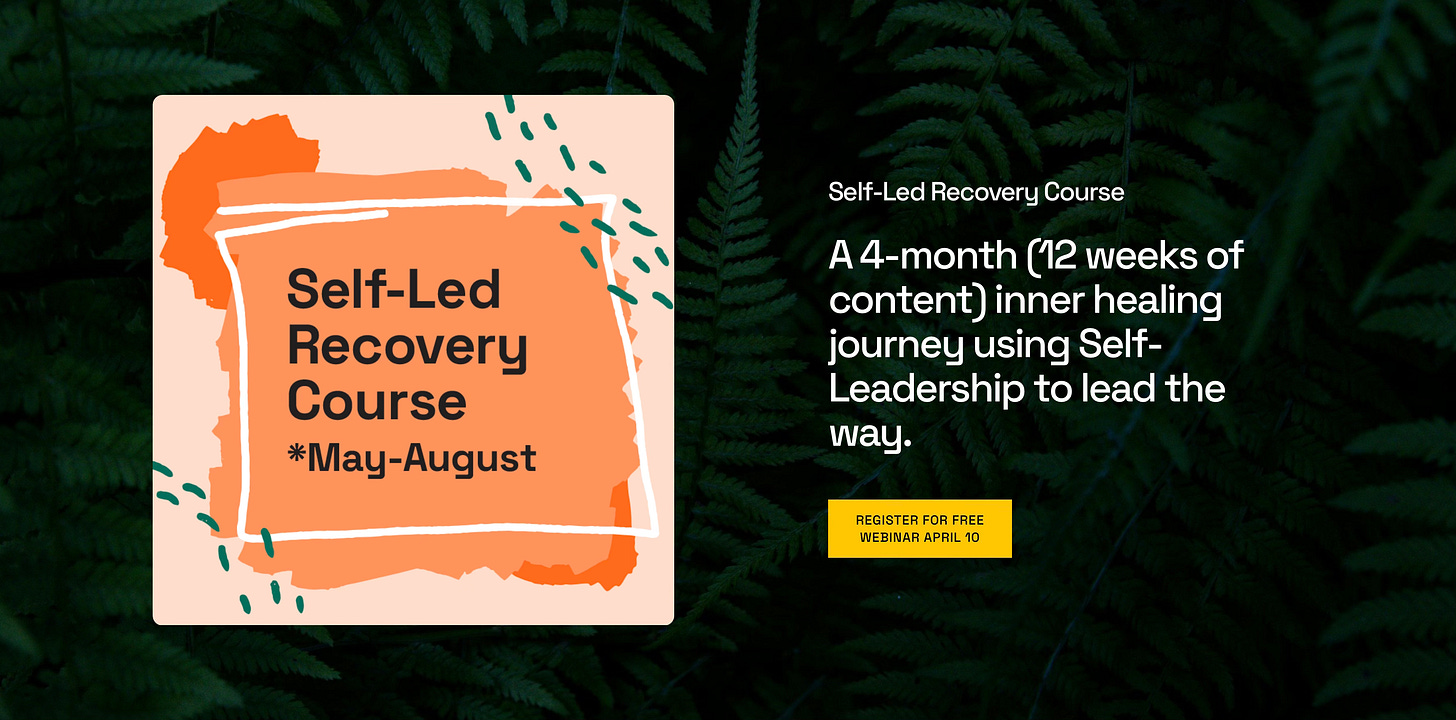 Self-Led Recovery Course
*May-August

Self-Led Recovery Course

A 4-month (12 weeks of content) inner healing journey using Self-Leadership to lead the way.

REGISTER FOR FREE WEBINAR APRIL 10